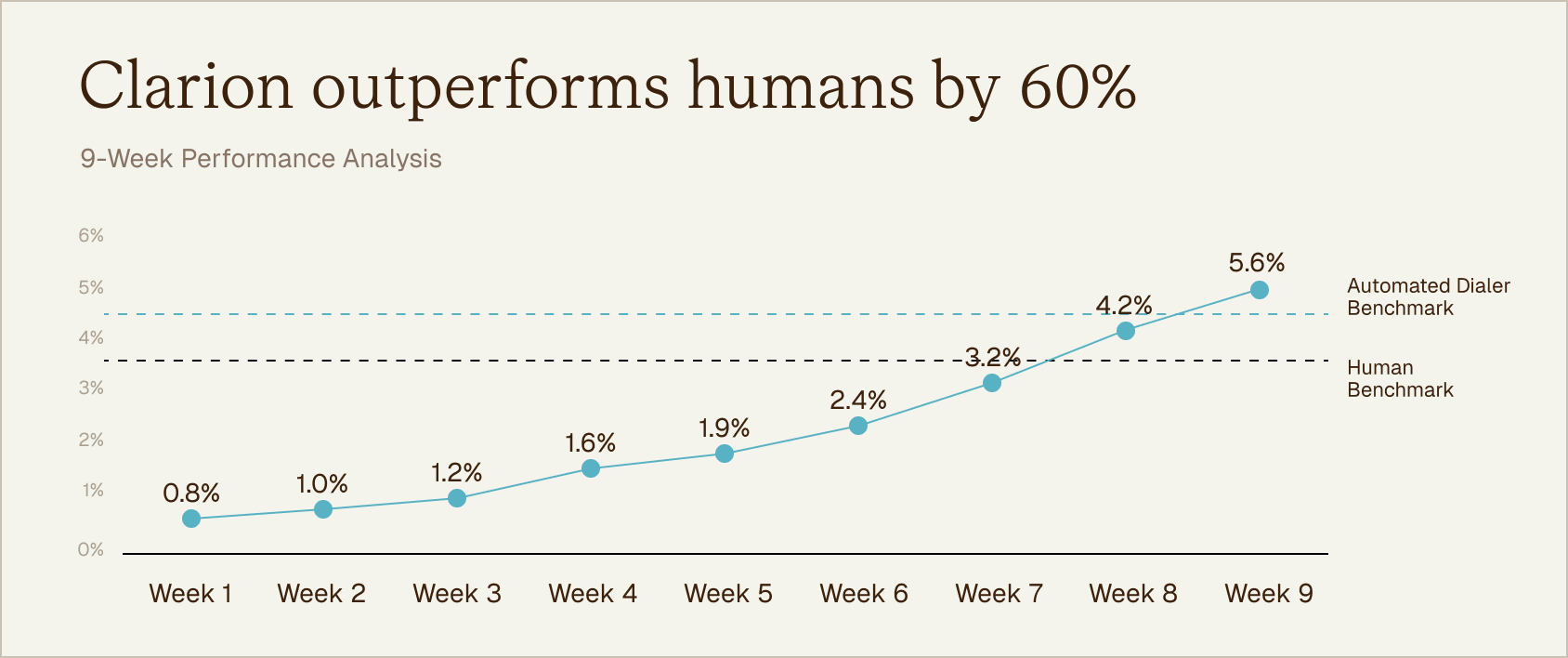 Clarion outperforms humans by 60%

9-Week Performance Analysis

6%
5%
4%
3%
2%
1%
0%

0.8%
1.0%
1.2%
1.6%
1.9%
2.4%
3.2%
4.2%
5.6%

Automated Dialer Benchmark

Human Benchmark

Week 1
Week 2
Week 3
Week 4
Week 5
Week 6
Week 7
Week 8
Week 9